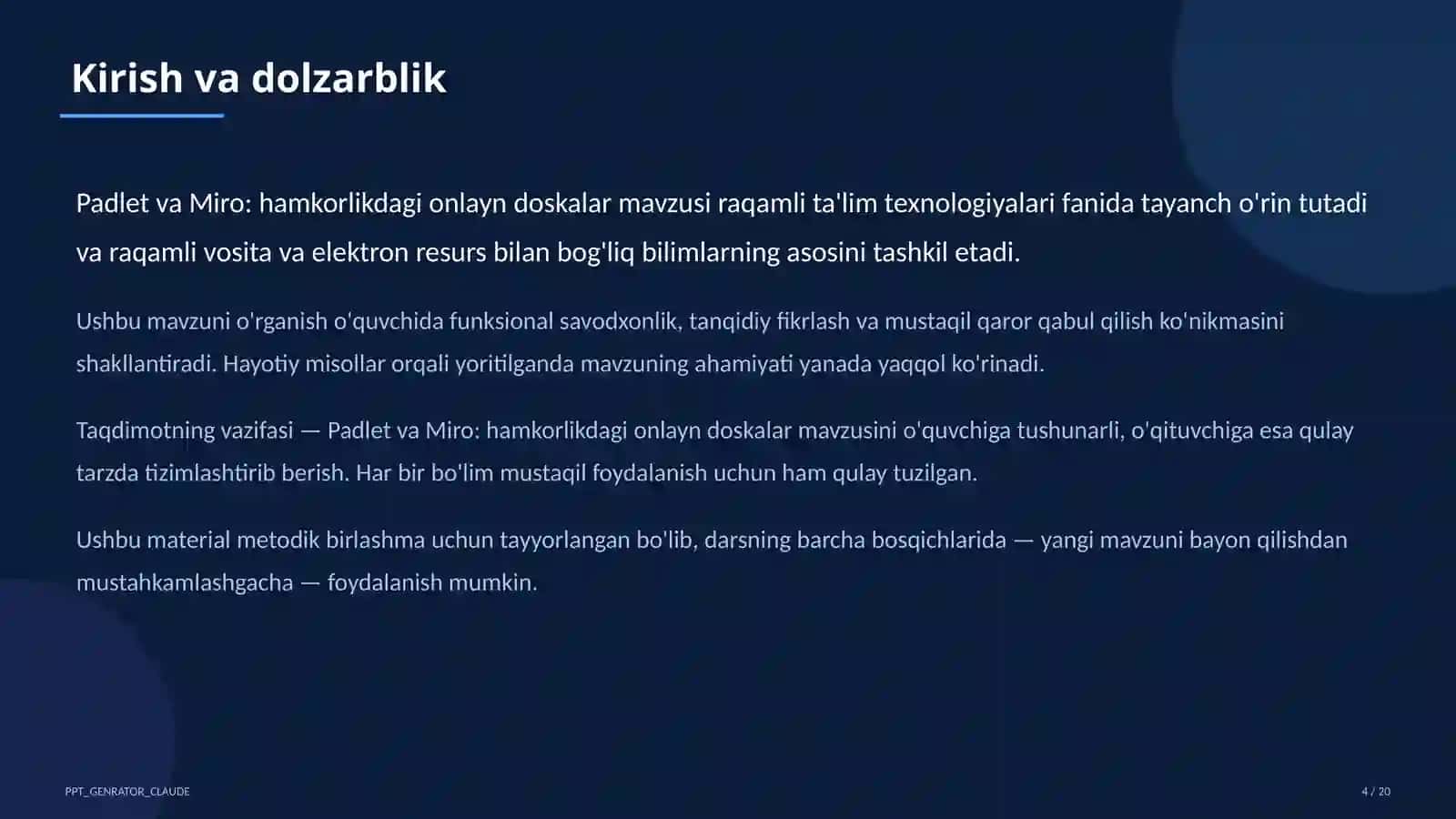 Kirish va dolzarblik

Padlet va Miro: hamkorlikdagi onlayn doskalar mavzusi raqamli ta'lim texnologiyalari fanida tayanch o'rin tutadi va raqamli vosita va elektron resurs bilan bog'liq bilimlarning asosini tashkil etadi.

Ushbu mavzuni o'rganish o'quvchida funksional savodxonlik, tanqidiy fikrlash va mustaqil qaror qabul qilish ko'nikmasini shakllantiradi. Hayotiy misollar orqali yoritilganda mavzuning ahamiyati yanada yaqqol ko'rinadi.

Taqdimotning vazifasi — Padlet va Miro: hamkorlikdagi onlayn doskalar mavzusini o'quvchiga tushunarli, o'qituvchiga esa qulay tarzda tizimlashtirib berish. Har bir bo'lim mustaqil foydalanish uchun ham qulay tuzilgan.

Ushbu material metodik birlashma uchun tayyorlangan bo'lib, darsning barcha bosqichlarida — yangi mavzuni bayon qilishdan mustahkamlashgacha — foydalanish mumkin.

PPT_GENRATOR_CLAUDE

4 / 20